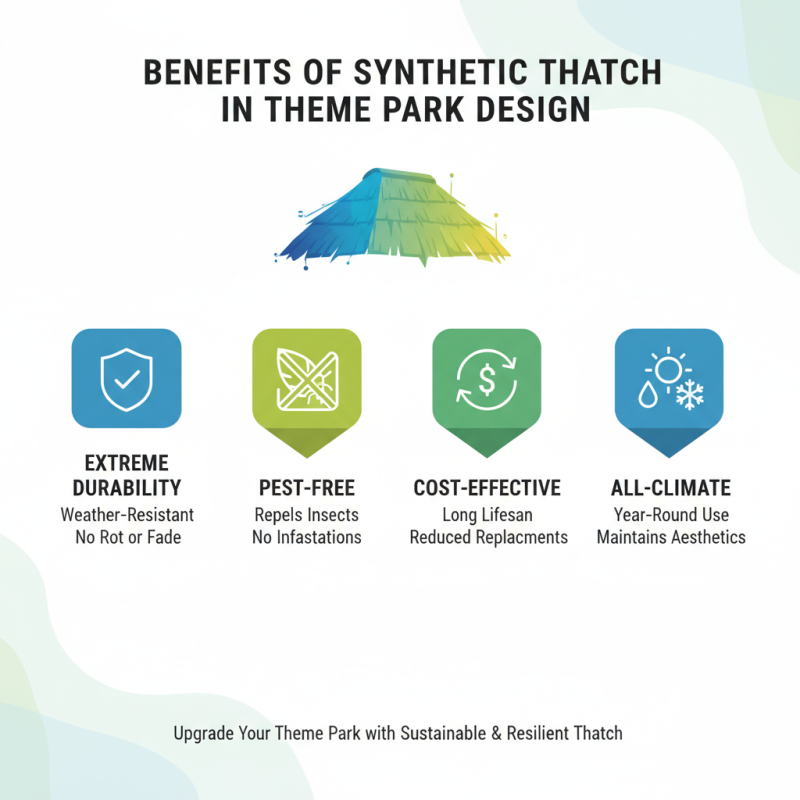 BENEFITS OF SYNTHETIC THATCH IN THEME PARK DESIGN

EXTREME DURABILITY
Weather-Resistant
No Rot or Fade

PEST-FREE
Repels Insects
No Infastations

COST-EFFECTIVE
Long Lifesan
Reduced Replacments

ALL-CLIMATE
Year-Round Use
Maintains Aesthetics

Upgrade Your Theme Park with Sustainable & Resilient Thatch